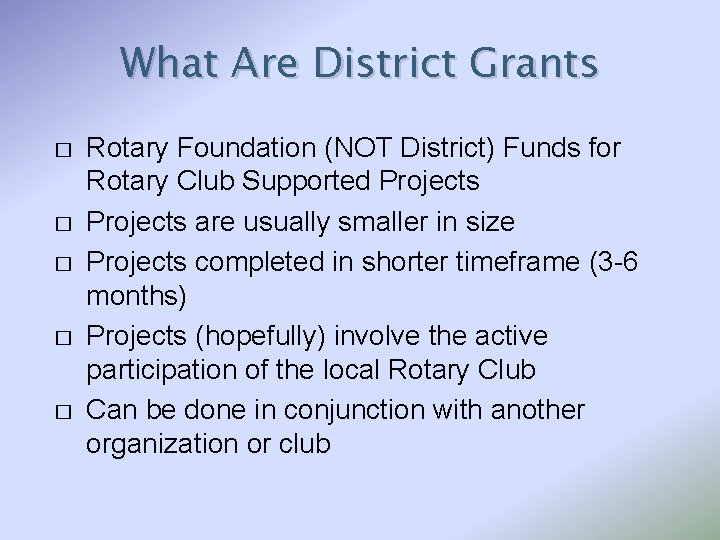 What Are District Grants

□ Rotary Foundation (NOT District) Funds for Rotary Club Supported Projects
□ Projects are usually smaller in size
□ Projects completed in shorter timeframe (3-6 months)
□ Projects (hopefully) involve the active participation of the local Rotary Club
□ Can be done in conjunction with another organization or club